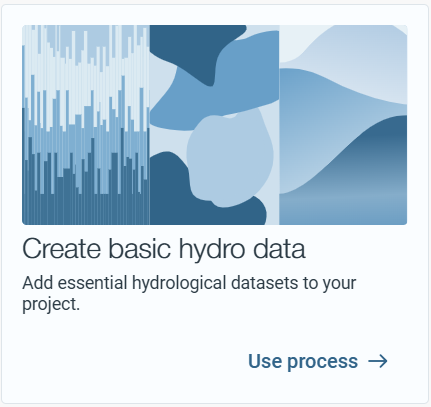 Create basic hydro data

Add essential hydrological datasets to your project.

Use process →